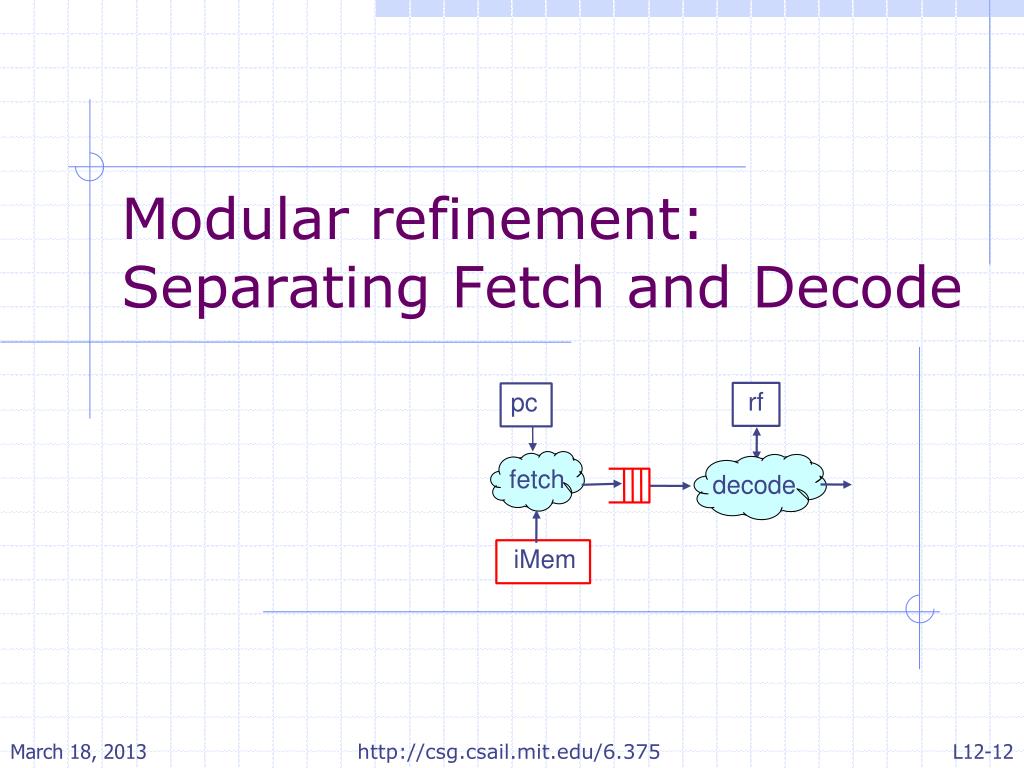 Modular refinement: Separating Fetch and Decode

pc

rf

fetch

decode

iMem

March 18, 2013

http://csg.csail.mit.edu/6.375

L12-12